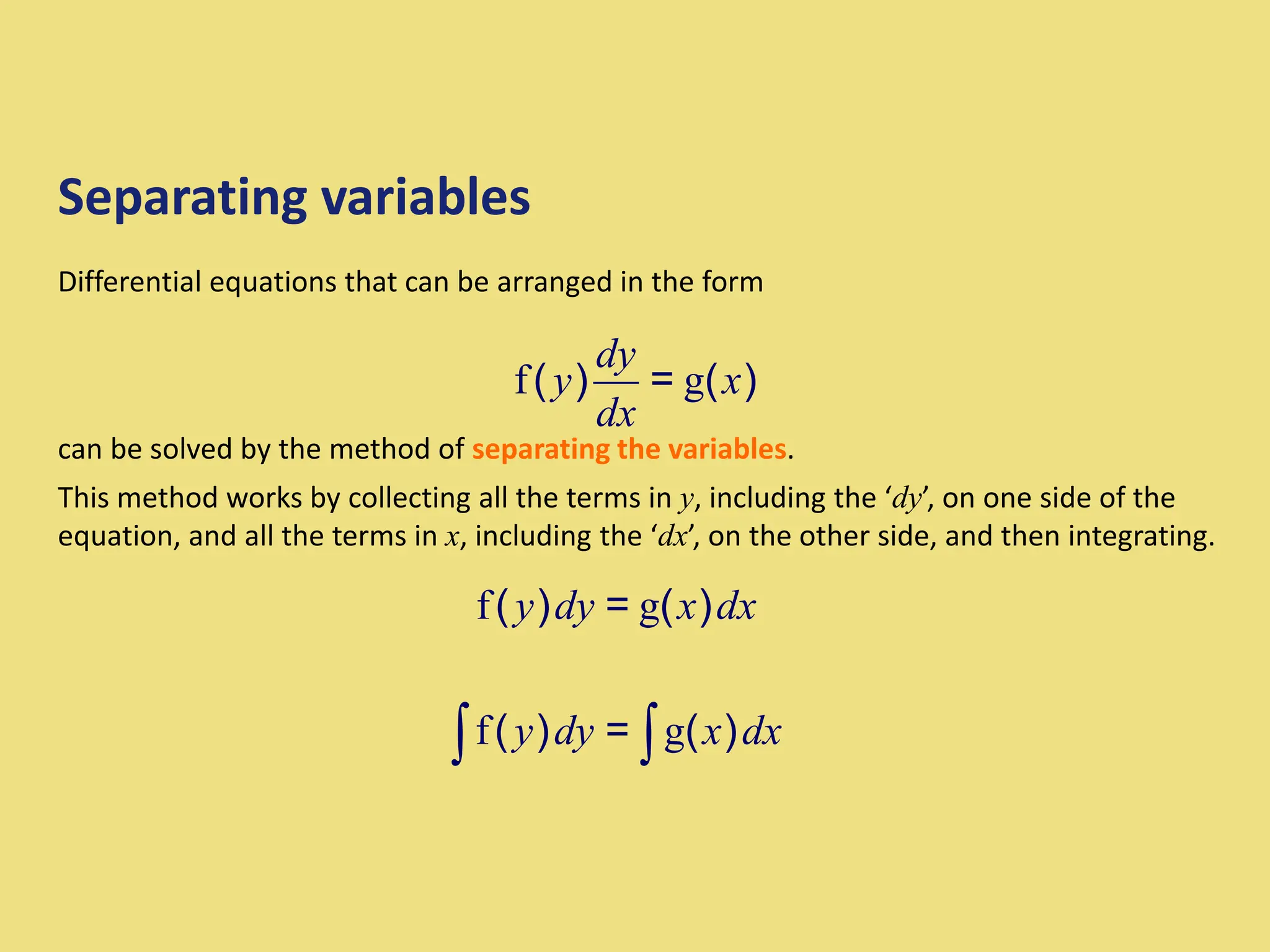 Separating variables

Differential equations that can be arranged in the form

$f(y)\frac{dy}{dx} = g(x)$

can be solved by the method of separating the variables.

This method works by collecting all the terms in $y$, including the ‘$dy$’, on one side of the equation, and all the terms in $x$, including the ‘$dx$’, on the other side, and then integrating.

$f(y)dy = g(x)dx$

$\int f(y)dy = \int g(x)dx$